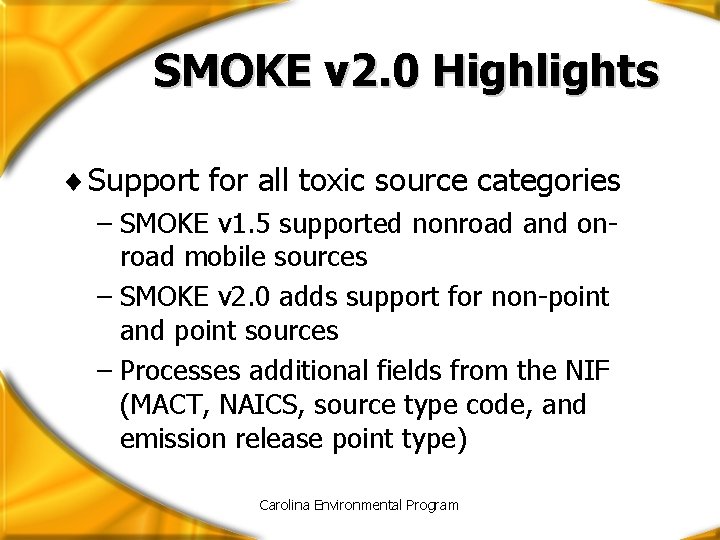 SMOKE v2.0 Highlights

♦ Support for all toxic source categories

– SMOKE v1.5 supported nonroad and on-road mobile sources

– SMOKE v2.0 adds support for non-point and point sources

– Processes additional fields from the NIF (MACT, NAICS, source type code, and emission release point type)

Carolina Environmental Program